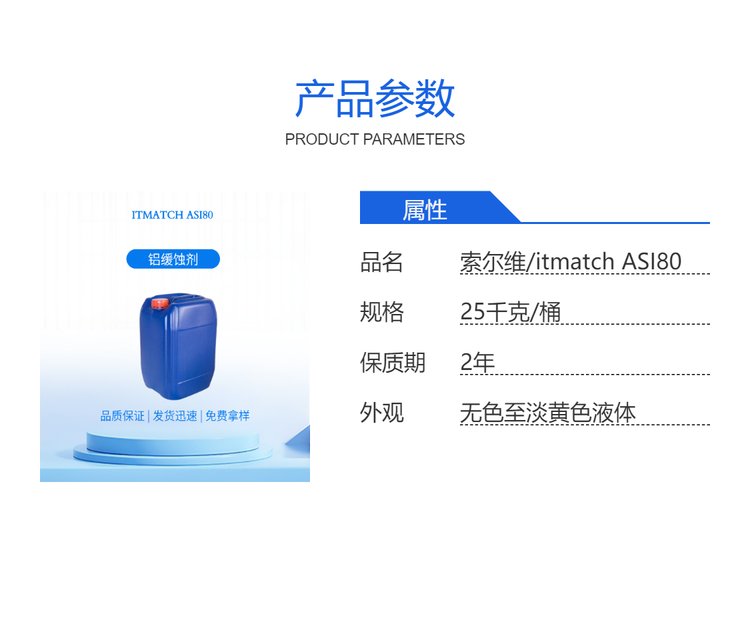 产品参数
PRODUCT PARAMETERS

ITMATCH ASI80

铝缓蚀剂

品质保证 | 发货迅速 | 免费拿样

属性

| 品名 | 索尔维/itmatch ASI80 |
|---|---|
| 规格 | 25千克/桶 |
| 保质期 | 2年 |
| 外观 | 无色至淡黄色液体 |